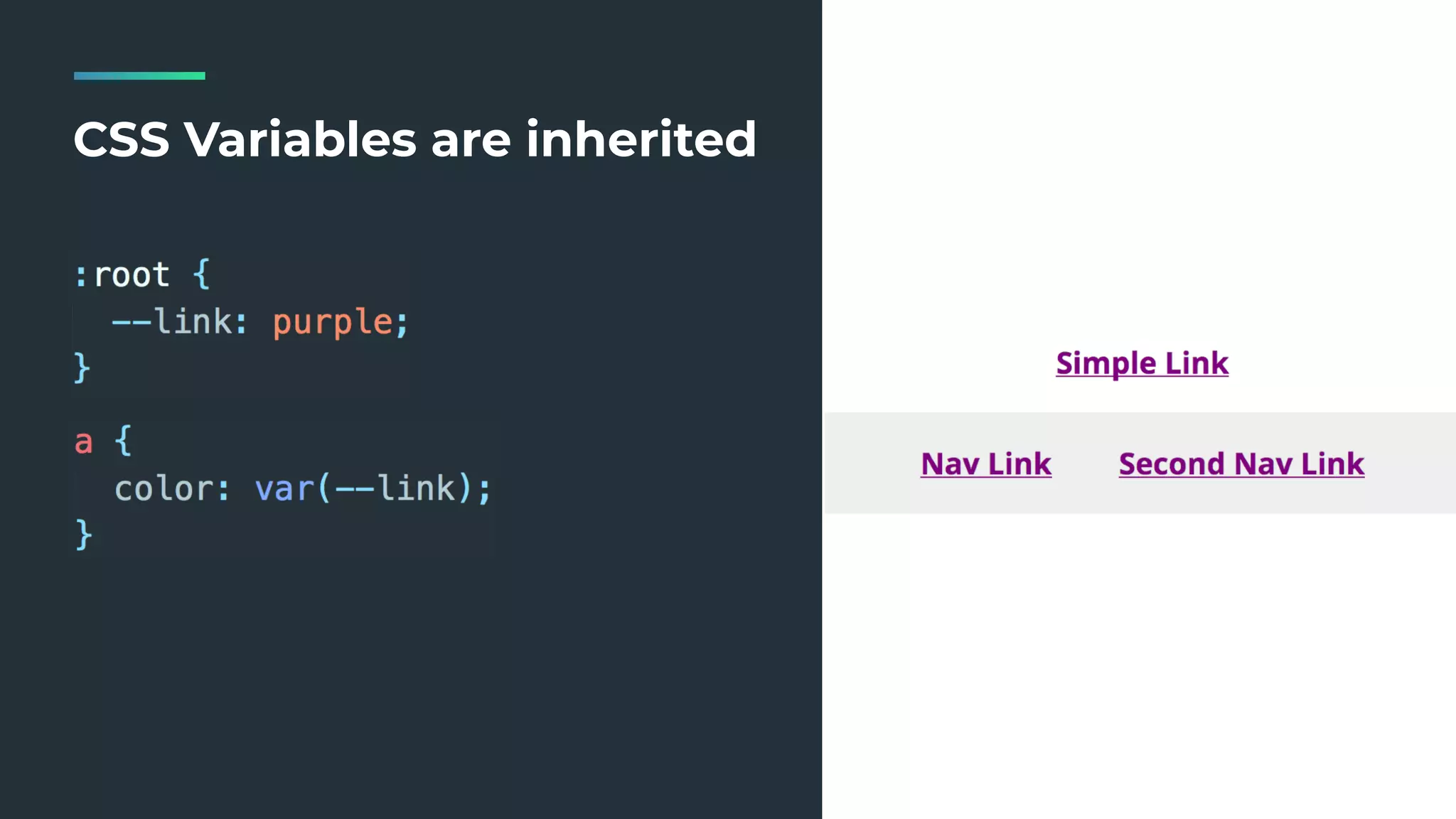 CSS Variables are inherited

:root {
  --link: purple;
}

a {
  color: var(--link);
}

Simple Link

Nav Link

Second Nav Link